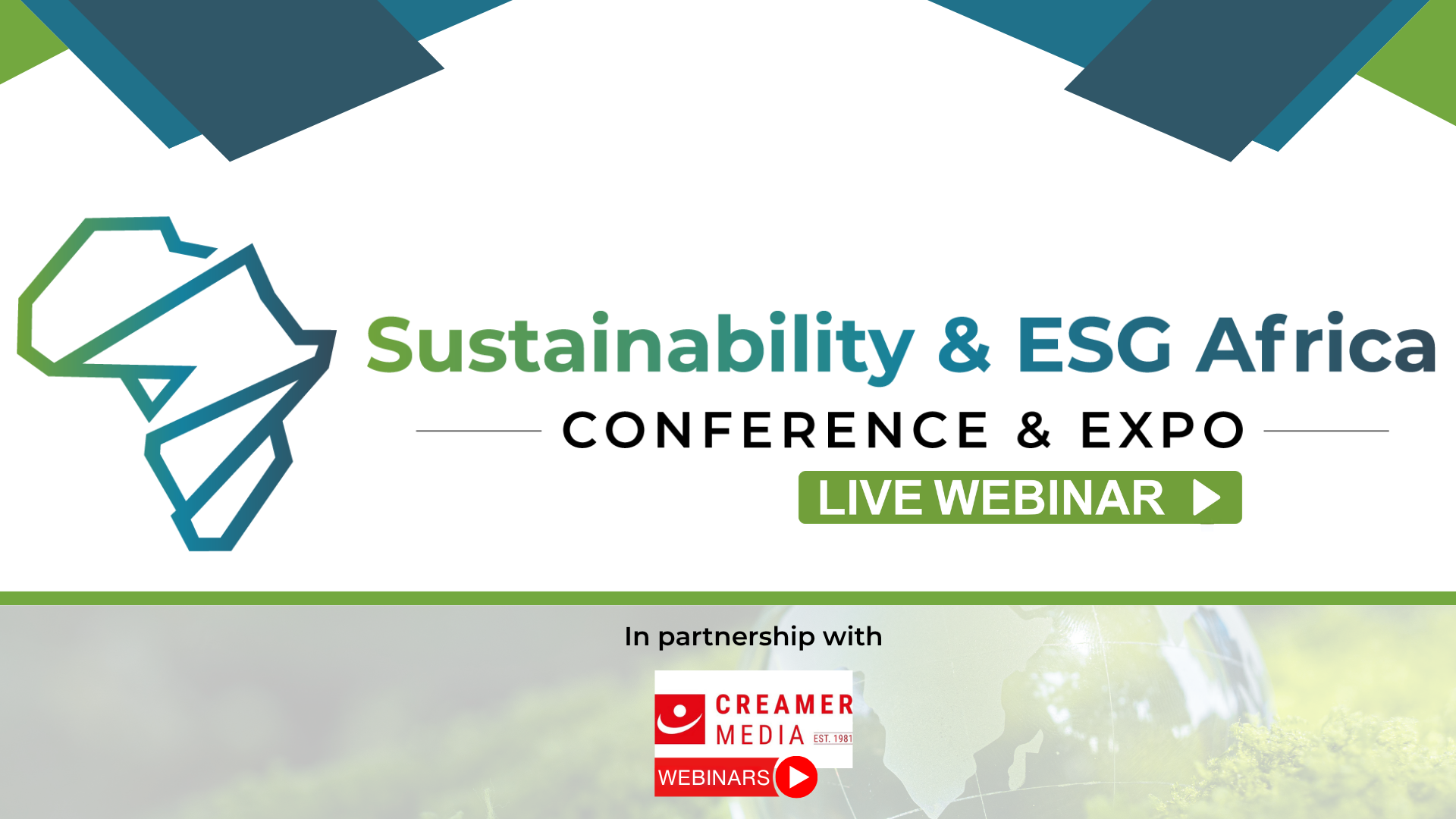 Sustainability & ESG Africa
CONFERENCE & EXPO
LIVE WEBINAR

In partnership with
CREAMER MEDIA EST. 1981
WEBINARS